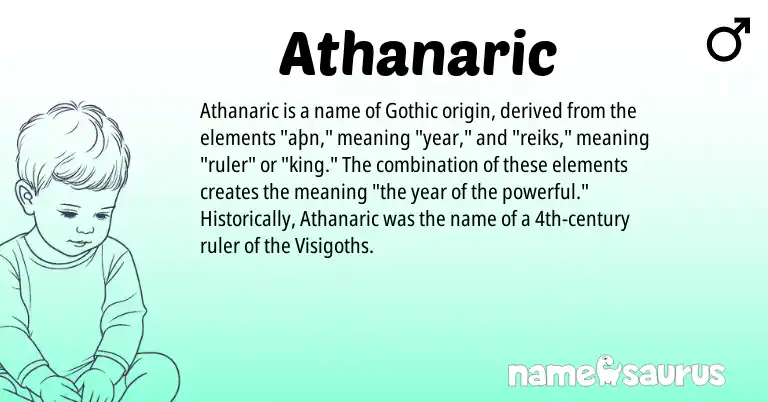 Athanaric

♂

Athanaric is a name of Gothic origin, derived from the elements "aþn," meaning "year," and "reiks," meaning "ruler" or "king." The combination of these elements creates the meaning "the year of the powerful." Historically, Athanaric was the name of a 4th-century ruler of the Visigoths.

namesaurus